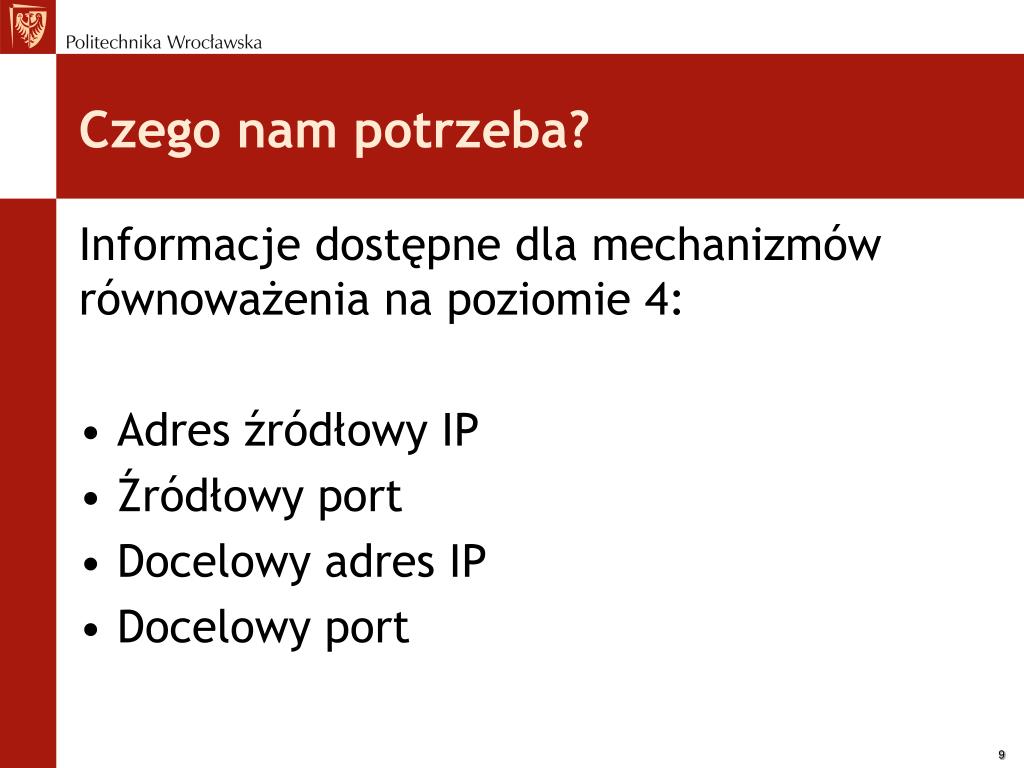 Politechnika Wrocławska

Czego nam potrzeba?

Informacje dostępne dla mechanizmów równoważenia na poziomie 4:

• Adres źródłowy IP
• Źródłowy port
• Docelowy adres IP
• Docelowy port

9